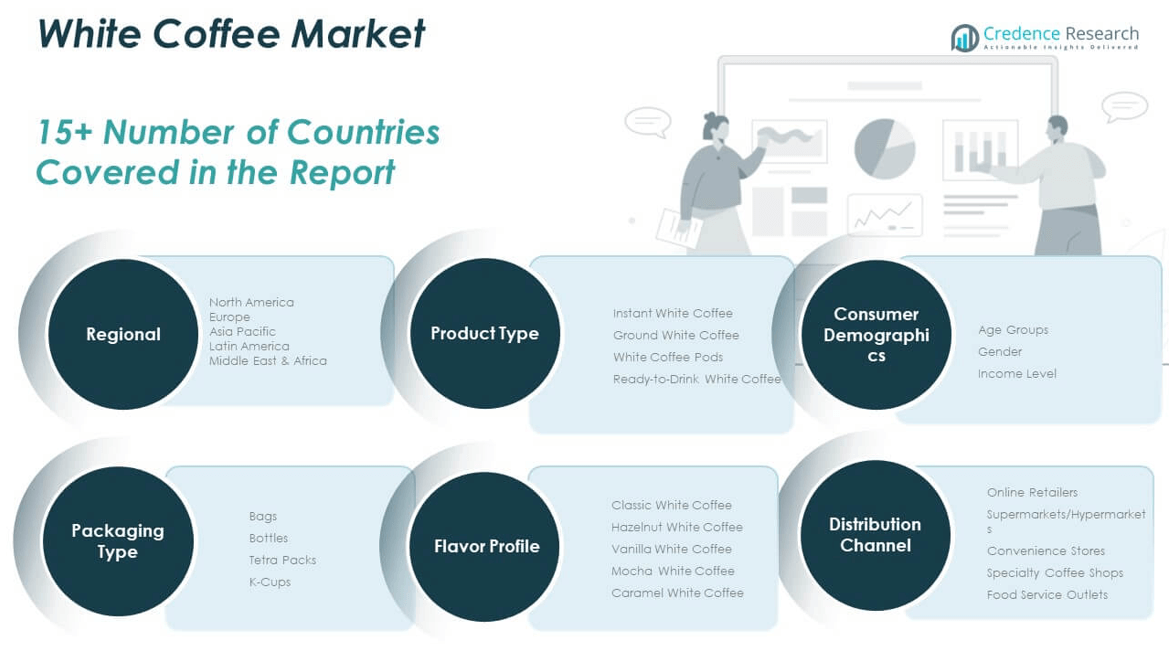 White Coffee Market

Credence Research
Actionable Insights Delivered

15+ Number of Countries Covered in the Report

Regional

North America
Europe
Asia Pacific
Latin America
Middle East & Africa

Product Type

Instant White Coffee
Ground White Coffee
White Coffee Pods
Ready-to-Drink White Coffee

Consumer Demographics

Age Groups
Gender
Income Level

Packaging Type

Bags
Bottles
Tetra Packs
K-Cups

Flavor Profile

Classic White Coffee
Hazelnut White Coffee
Vanilla White Coffee
Mocha White Coffee
Caramel White Coffee

Distribution Channel

Online Retailers
Supermarkets/Hypermarkets
Convenience Stores
Specialty Coffee Shops
Food Service Outlets